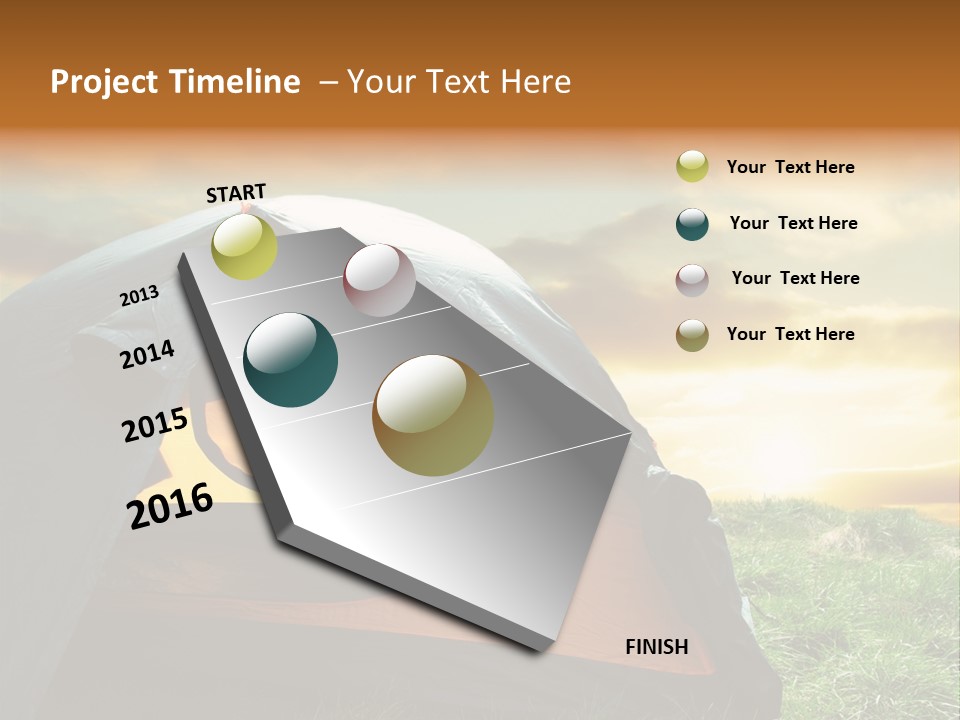 Project Timeline – Your Text Here

START

2013

2014

2015

2016

FINISH

Your Text Here

Your Text Here

Your Text Here

Your Text Here